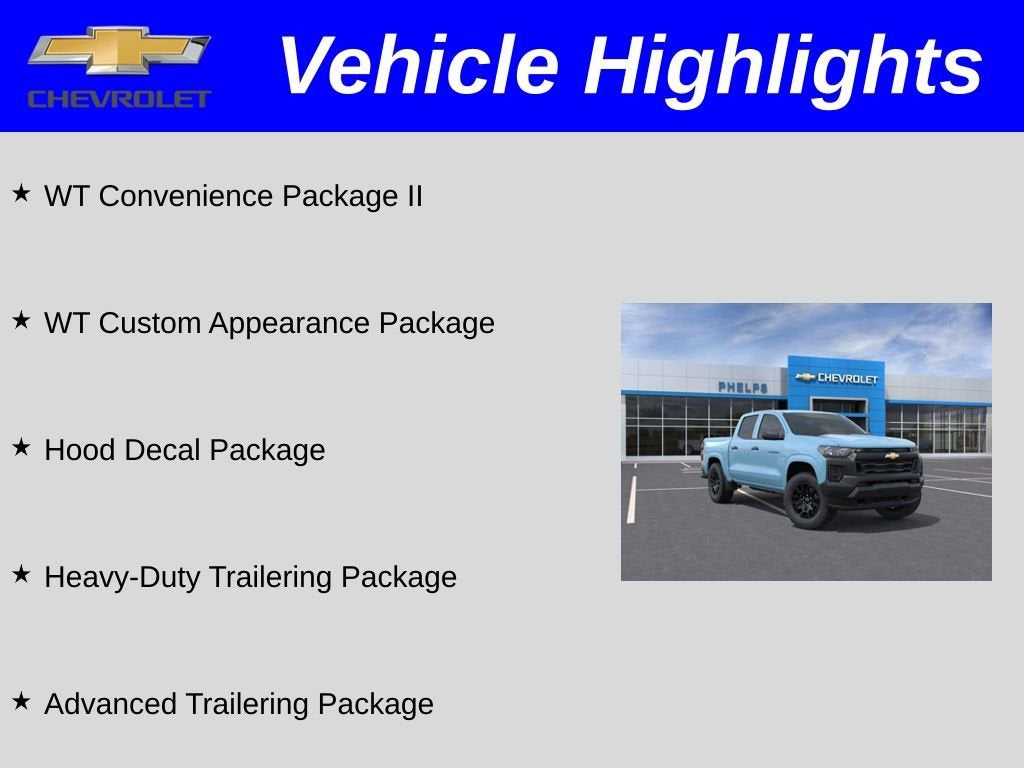 CHEVROLET

Vehicle Highlights

★ WT Convenience Package II

★ WT Custom Appearance Package

★ Hood Decal Package

★ Heavy-Duty Trailering Package

★ Advanced Trailering Package

PHELPS
CHEVROLET